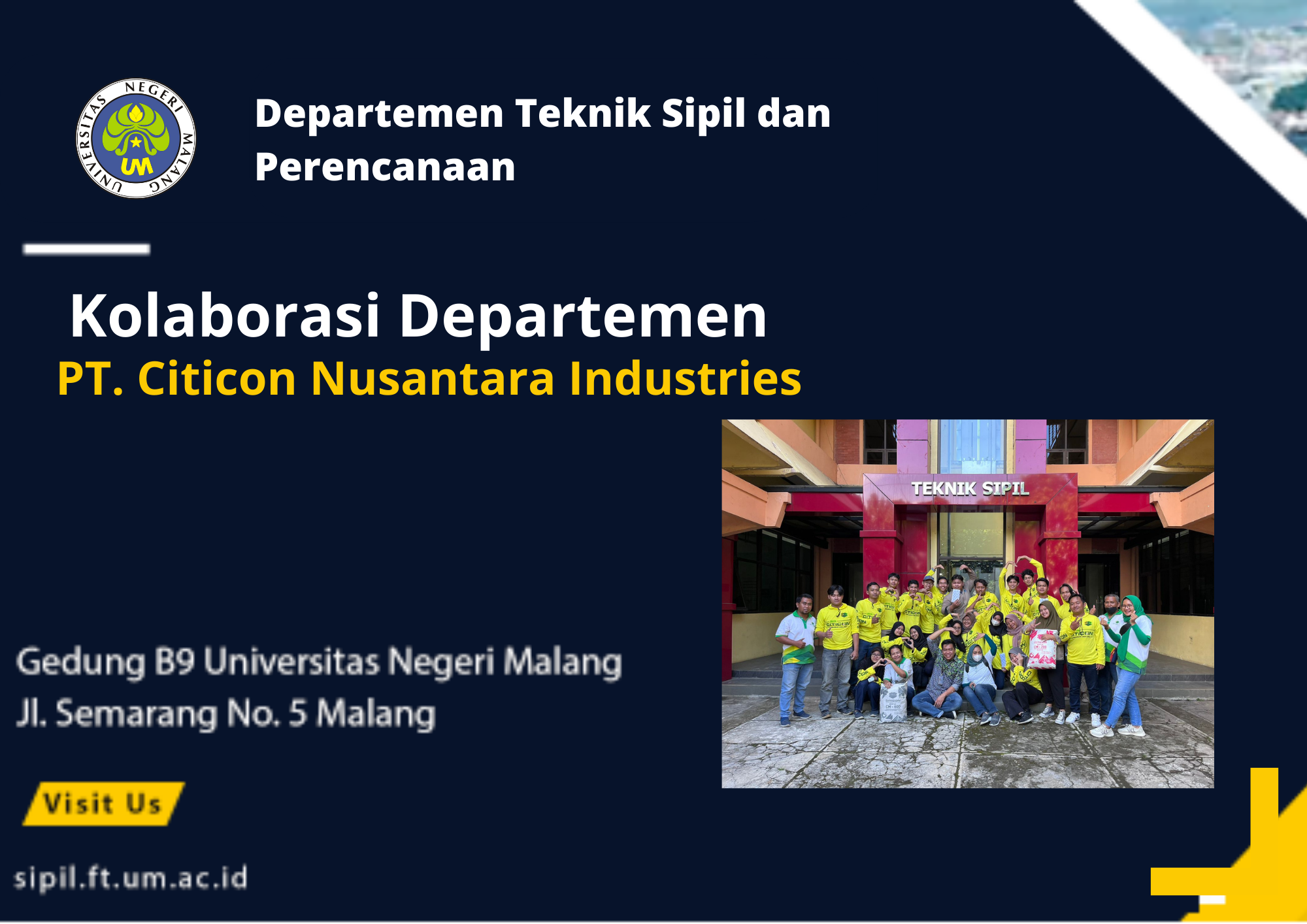 UNIVERSITAS NEGERI MALANG
UM

Departemen Teknik Sipil dan Perencanaan

Kolaborasi Departemen
PT. Citicon Nusantara Industries

TEKNIK SIPIL

Gedung B9 Universitas Negeri Malang
Jl. Semarang No. 5 Malang

Visit Us

sipil.ft.um.ac.id